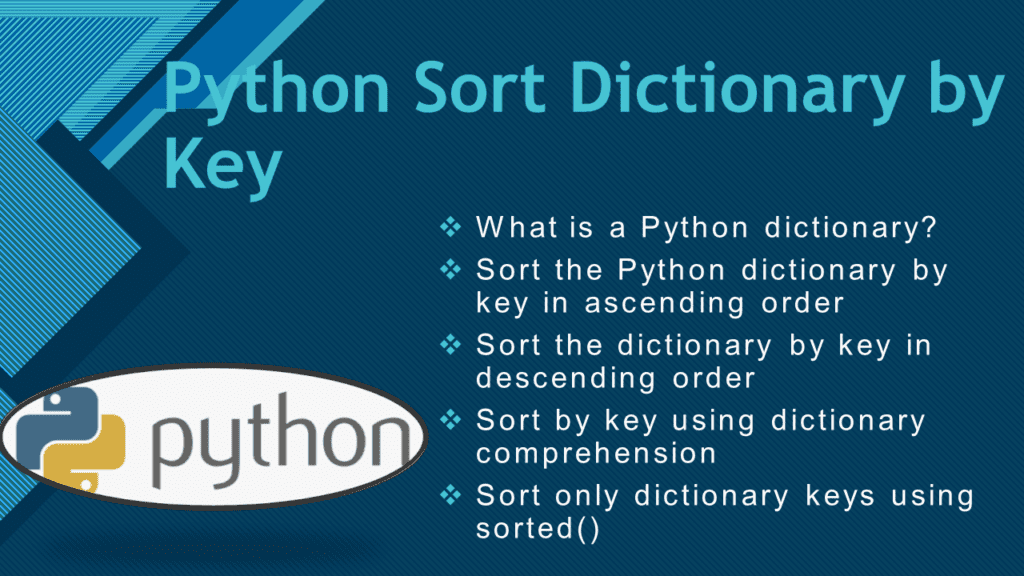 Python Sort Dictionary by Key

❖ What is a Python dictionary?
❖ Sort the Python dictionary by key in ascending order
❖ Sort the dictionary by key in descending order
❖ Sort by key using dictionary comprehension
❖ Sort only dictionary keys using sorted()

python